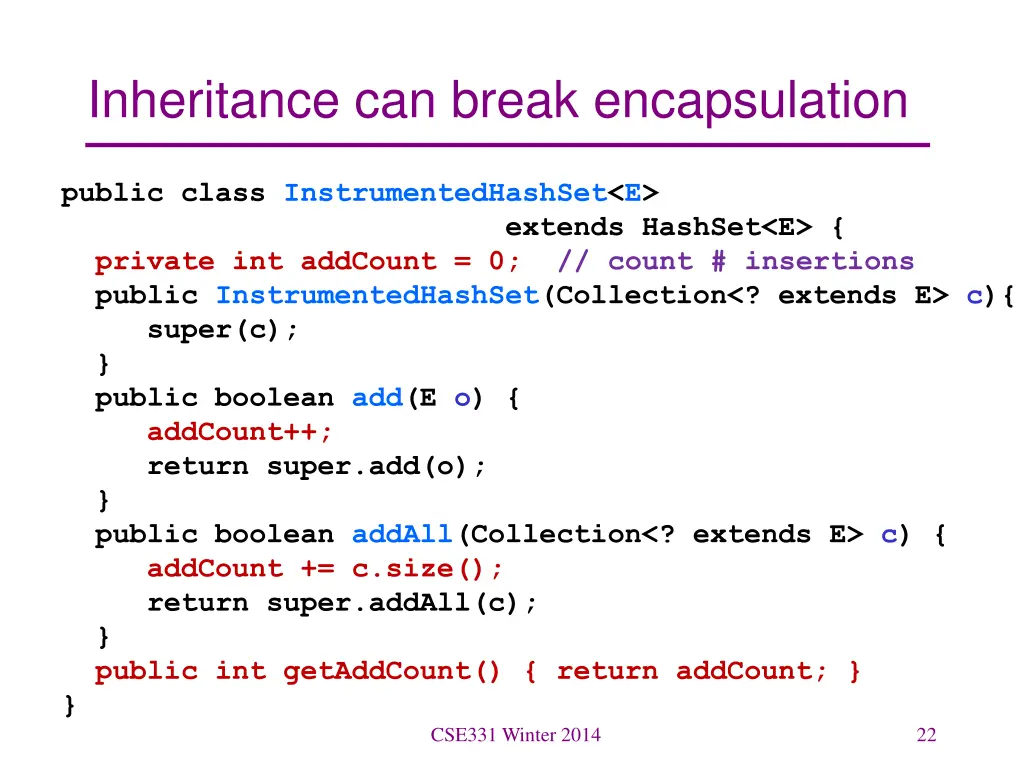 Inheritance can break encapsulation

public class InstrumentedHashSet<E>
                              extends HashSet<E> {
  private int addCount = 0;  // count # insertions
  public InstrumentedHashSet(Collection<? extends E> c){
     super(c);
  }
  public boolean add(E o) {
     addCount++;
     return super.add(o);
  }
  public boolean addAll(Collection<? extends E> c) {
     addCount += c.size();
     return super.addAll(c);
  }
  public int getAddCount() { return addCount; }
}

CSE331 Winter 2014

22